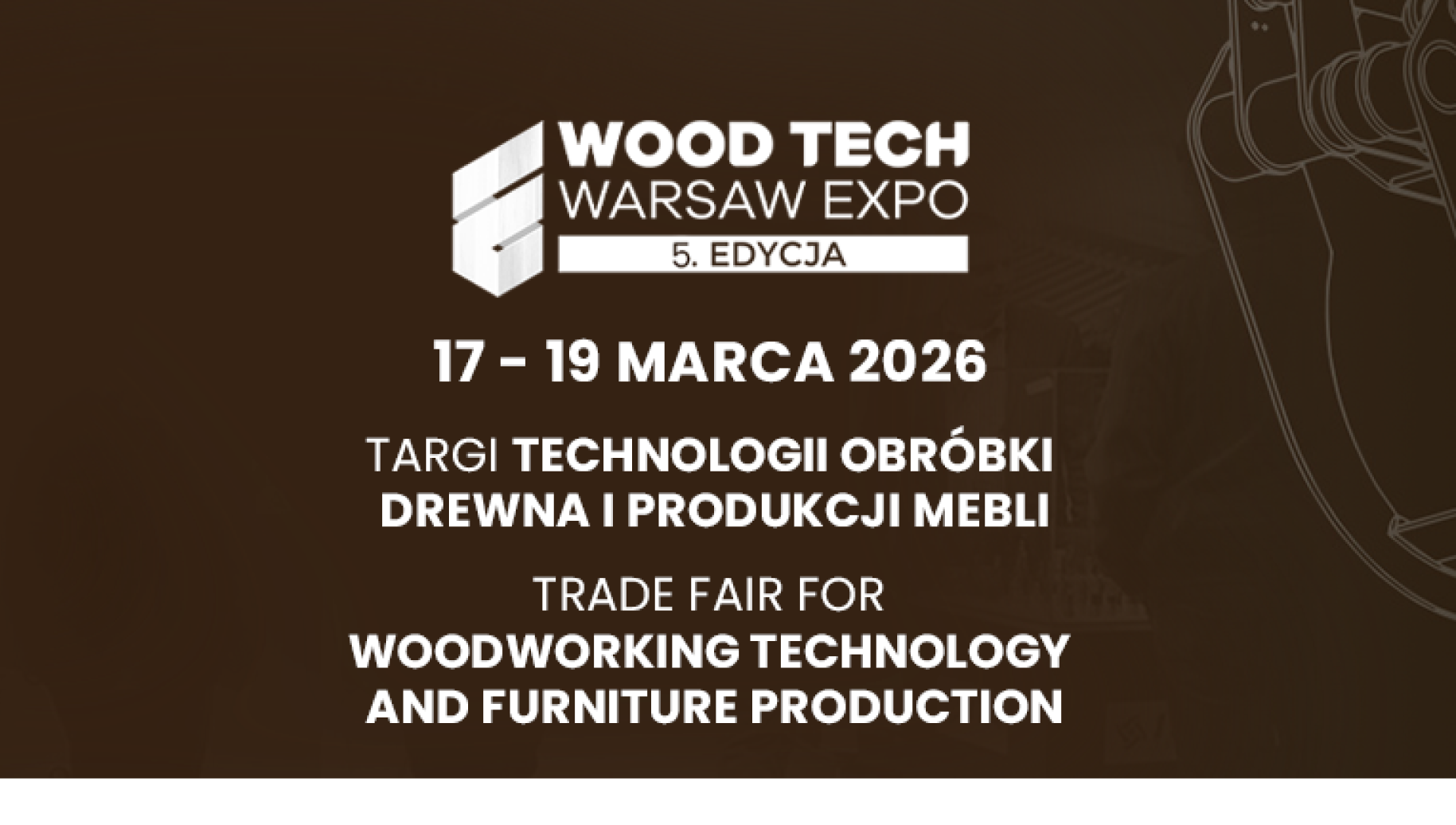 WOOD TECH
WARSAW EXPO
5. EDYCJA

17 - 19 MARCA 2026

TARGI TECHNOLOGII OBRÓBKI DREWNA I PRODUKCJI MEBLI

TRADE FAIR FOR WOODWORKING TECHNOLOGY AND FURNITURE PRODUCTION